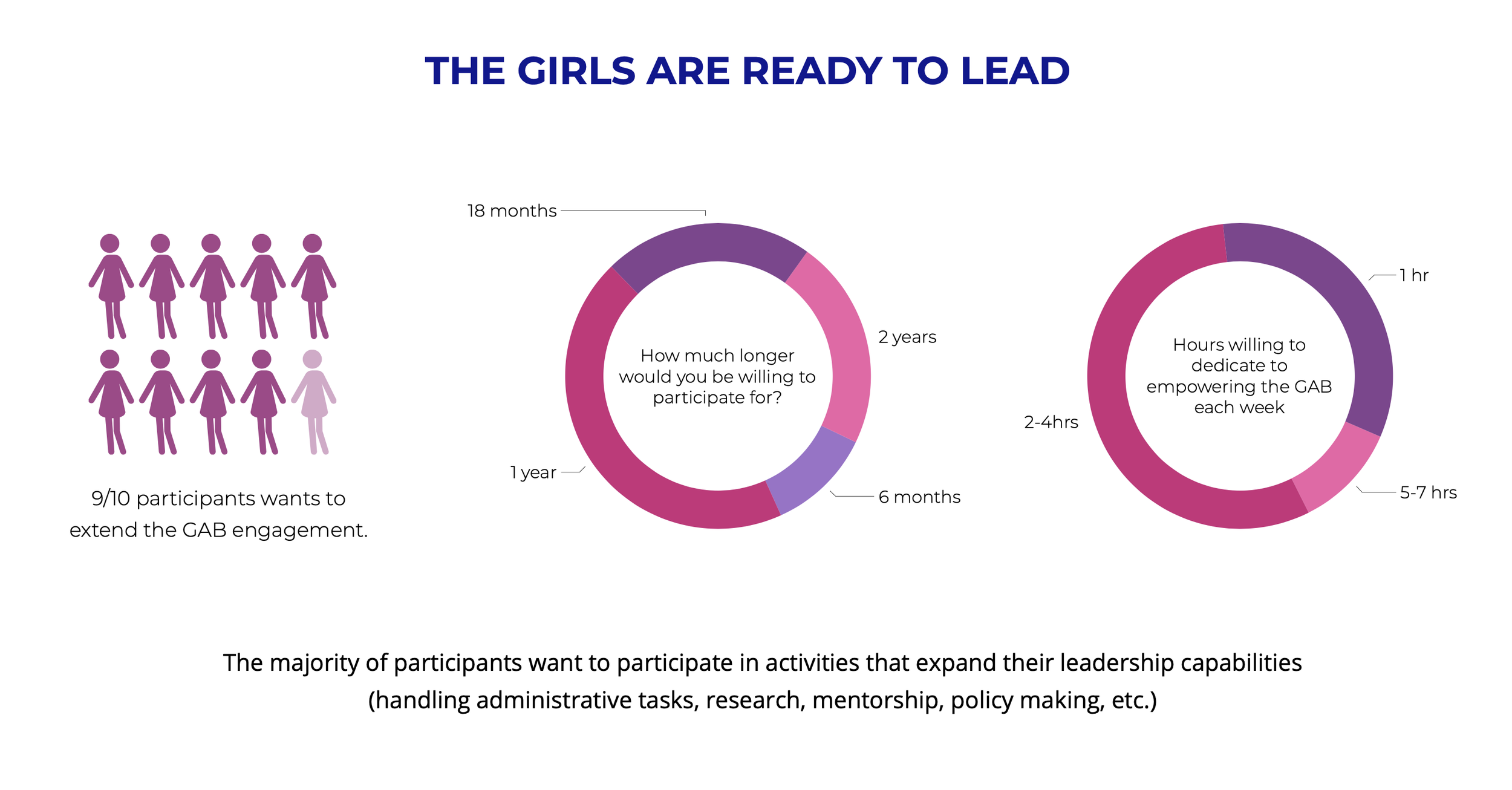 THE GIRLS ARE READY TO LEAD

9/10 participants wants to extend the GAB engagement.

18 months

2 years

How much longer would you be willing to participate for?

1 year

6 months

1 hr

Hours willing to dedicate to empowering the GAB each week

2-4hrs

5-7 hrs

The majority of participants want to participate in activities that expand their leadership capabilities (handling administrative tasks, research, mentorship, policy making, etc.)